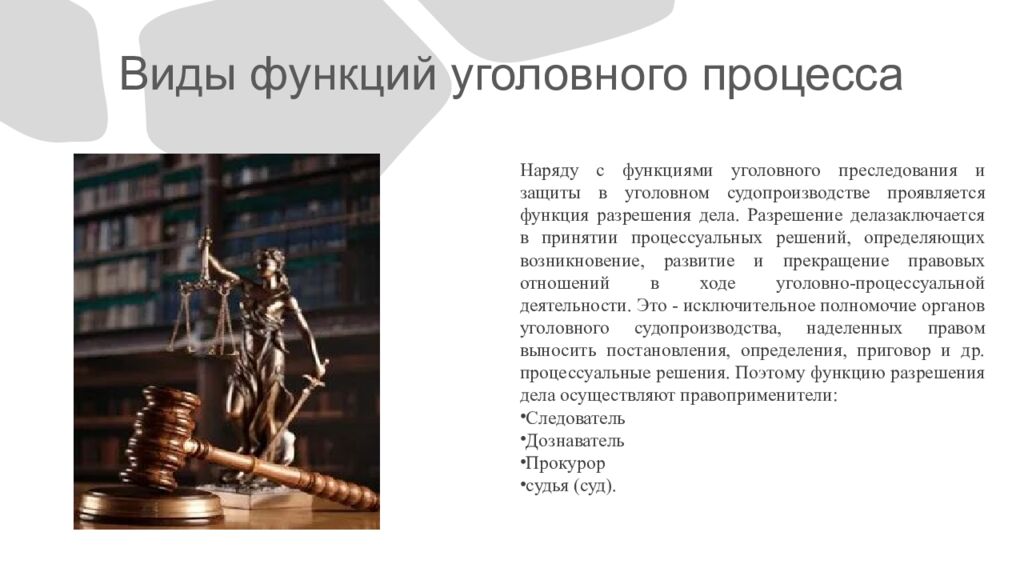 Виды функций уголовного процесса

Наряду с функциями уголовного преследования и защиты в уголовном судопроизводстве проявляется функция разрешения дела. Разрешение делазаключается в принятии процессуальных решений, определяющих возникновение, развитие и прекращение правовых отношений в ходе уголовно-процессуальной деятельности. Это - исключительное полномочие органов уголовного судопроизводства, наделенных правом выносить постановления, определения, приговор и др. процессуальные решения. Поэтому функцию разрешения дела осуществляют правоприменители:
•Следователь
•Дознаватель
•Прокурор
•судья (суд).